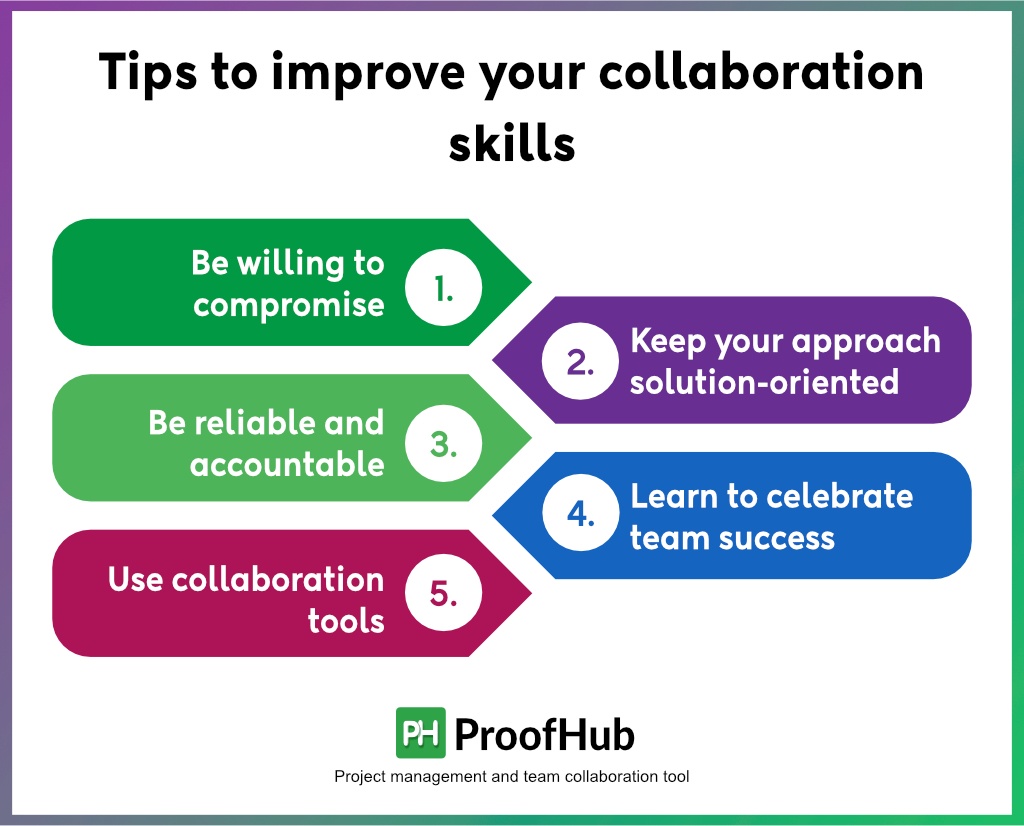 Tips to improve your collaboration skills

Be willing to compromise 1.

2. Keep your approach solution-oriented

Be reliable and accountable 3.

4. Learn to celebrate team success

Use collaboration tools 5.

PH ProofHub

Project management and team collaboration tool